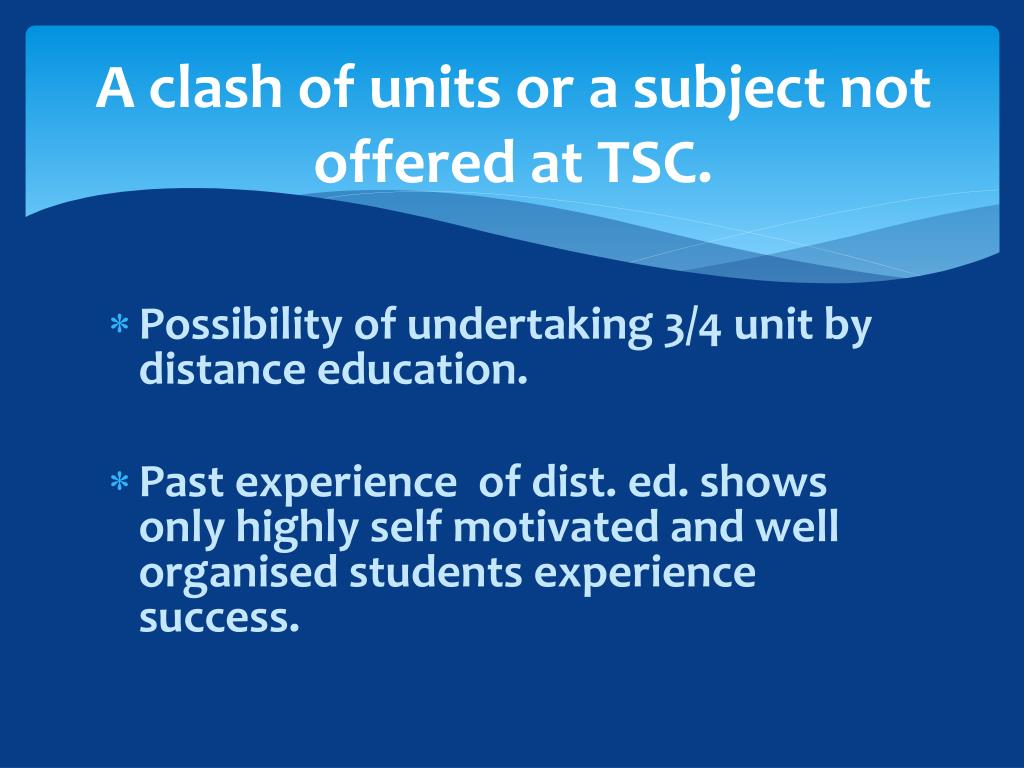 A clash of units or a subject not offered at TSC.

* Possibility of undertaking 3/4 unit by distance education.

* Past experience of dist. ed. shows only highly self motivated and well organised students experience success.